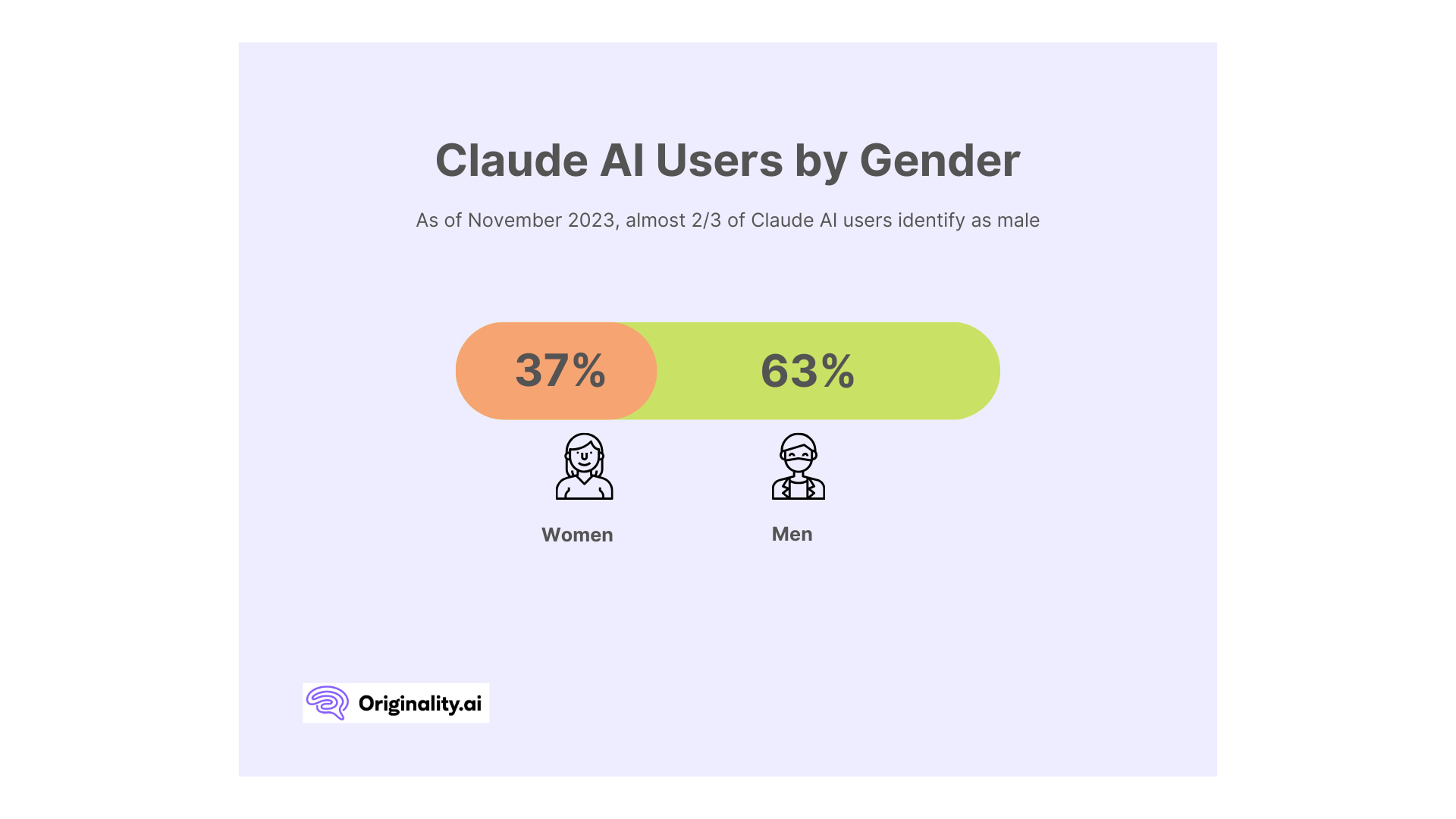 Claude AI Users by Gender

As of November 2023, almost 2/3 of Claude AI users identify as male

37%

63%

Women

Men

Originality.ai